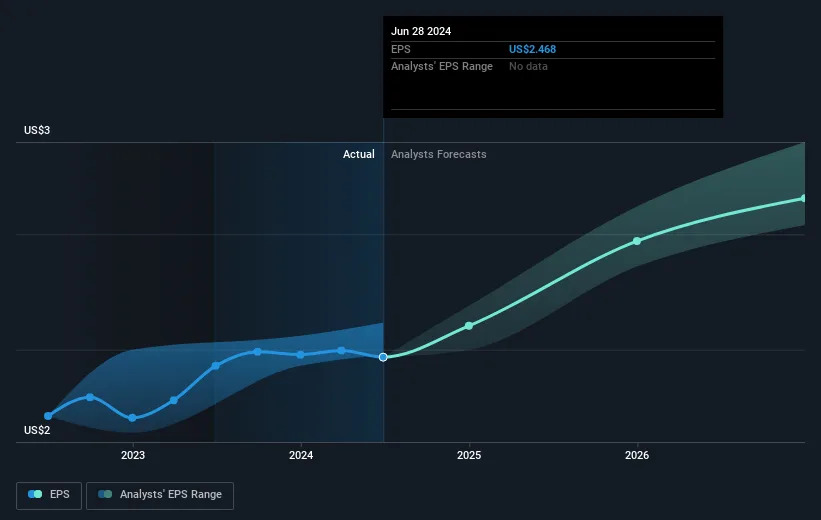 Jun 28 2024
EPS US$2.468
Analysts' EPS Range No data

US$3
Actual
Analysts Forecasts
US$2
2023
2024
2025
2026

EPS
Analysts' EPS Range